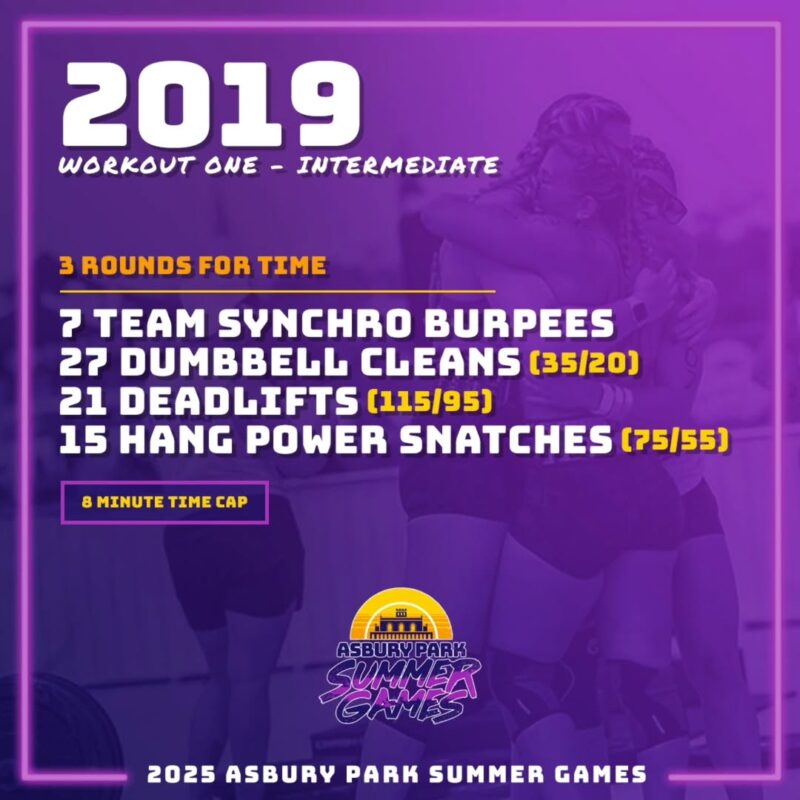 2019
WORKOUT ONE - INTERMEDIATE

3 ROUNDS FOR TIME

7 TEAM SYNCHRO BURPEES
27 DUMBBELL CLEANS (35/20)
21 DEADLIFTS (115/95)
15 HANG POWER SNATCHES (75/55)

8 MINUTE TIME CAP

ASBURY PARK
SUMMER
GAMES

2025 ASBURY PARK SUMMER GAMES